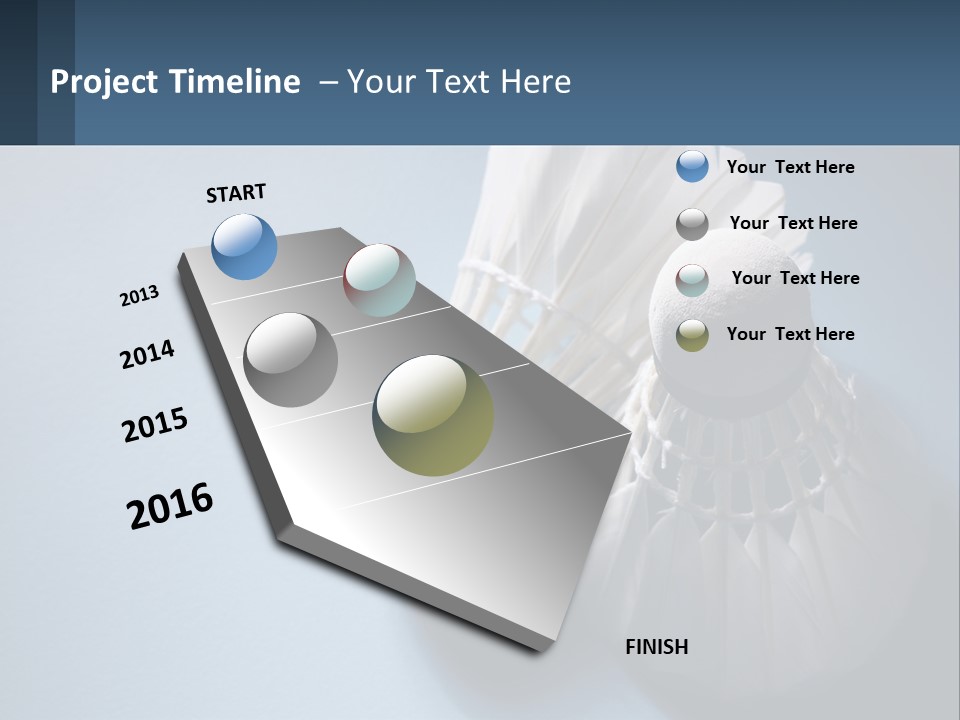 Project Timeline – Your Text Here

START

2013

2014

2015

2016

FINISH

Your Text Here

Your Text Here

Your Text Here

Your Text Here